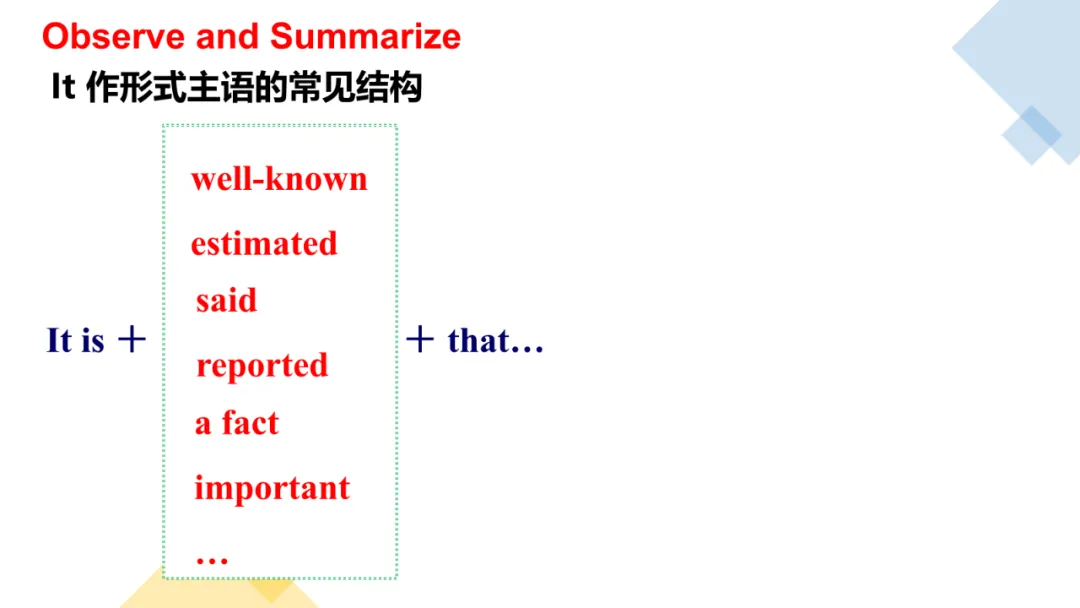 Observe and Summarize
It 作形式主语的常见结构

It is ＋

well-known
estimated
said
reported
a fact
important
…

＋ that…